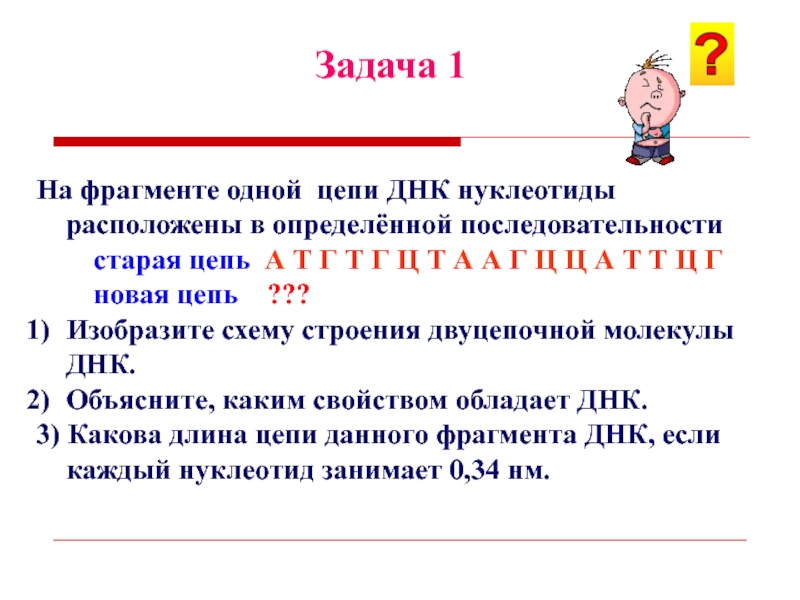 Задача 1

?

На фрагменте одной цепи ДНК нуклеотиды расположены в определённой последовательности
старая цепь А Т Г Т Г Ц Т А А Г Ц Ц А Т Т Ц Г
новая цепь ???

1) Изобразите схему строения двуцепочной молекулы ДНК.
2) Объясните, каким свойством обладает ДНК.
3) Какова длина цепи данного фрагмента ДНК, если каждый нуклеотид занимает 0,34 нм.